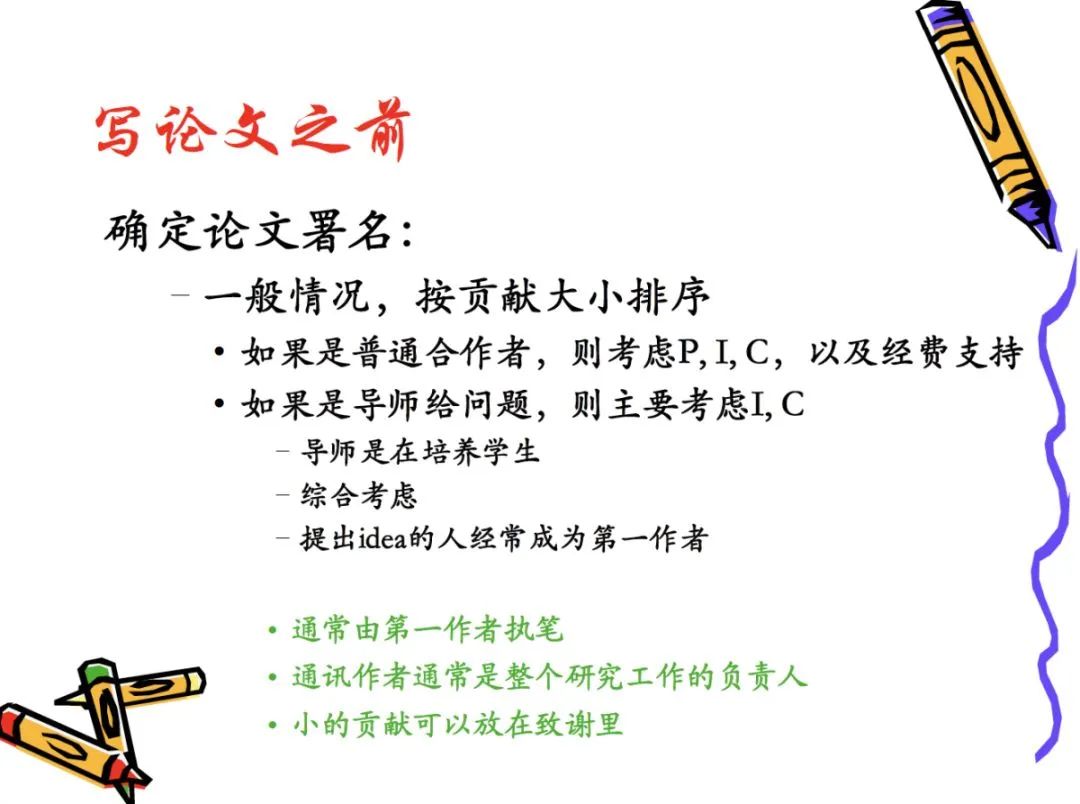 写论文之前

确定论文署名：

– 一般情况，按贡献大小排序

• 如果是普通合作者，则考虑P, I, C，以及经费支持

• 如果是导师给问题，则主要考虑I, C

– 导师是在培养学生

– 综合考虑

– 提出idea的人经常成为第一作者

• 通常由第一作者执笔

• 通讯作者通常是整个研究工作的负责人

• 小的贡献可以放在致谢里